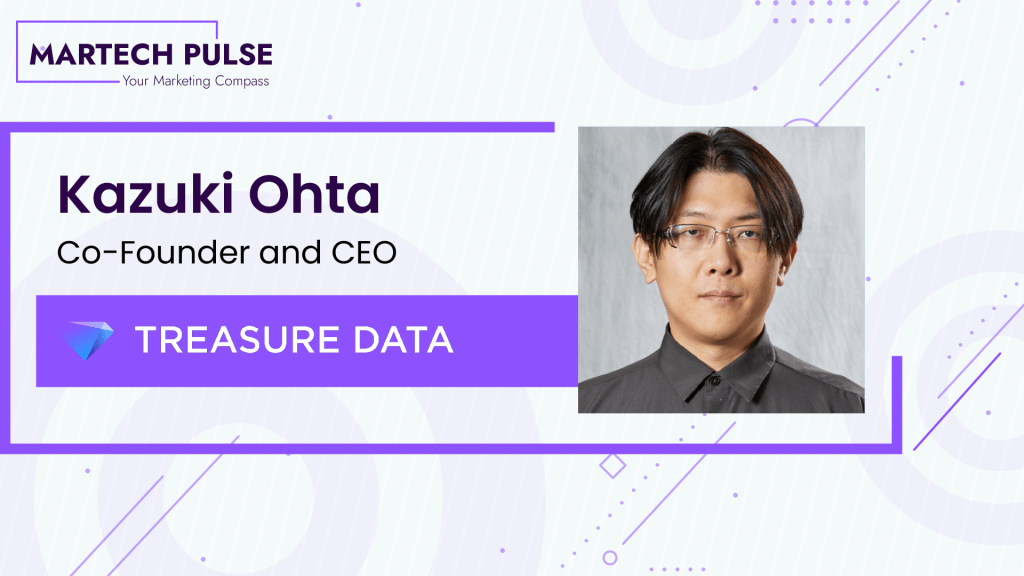 MARTECH PULSE
Your Marketing Compass

Kazuki Ohta
Co-Founder and CEO

TREASURE DATA